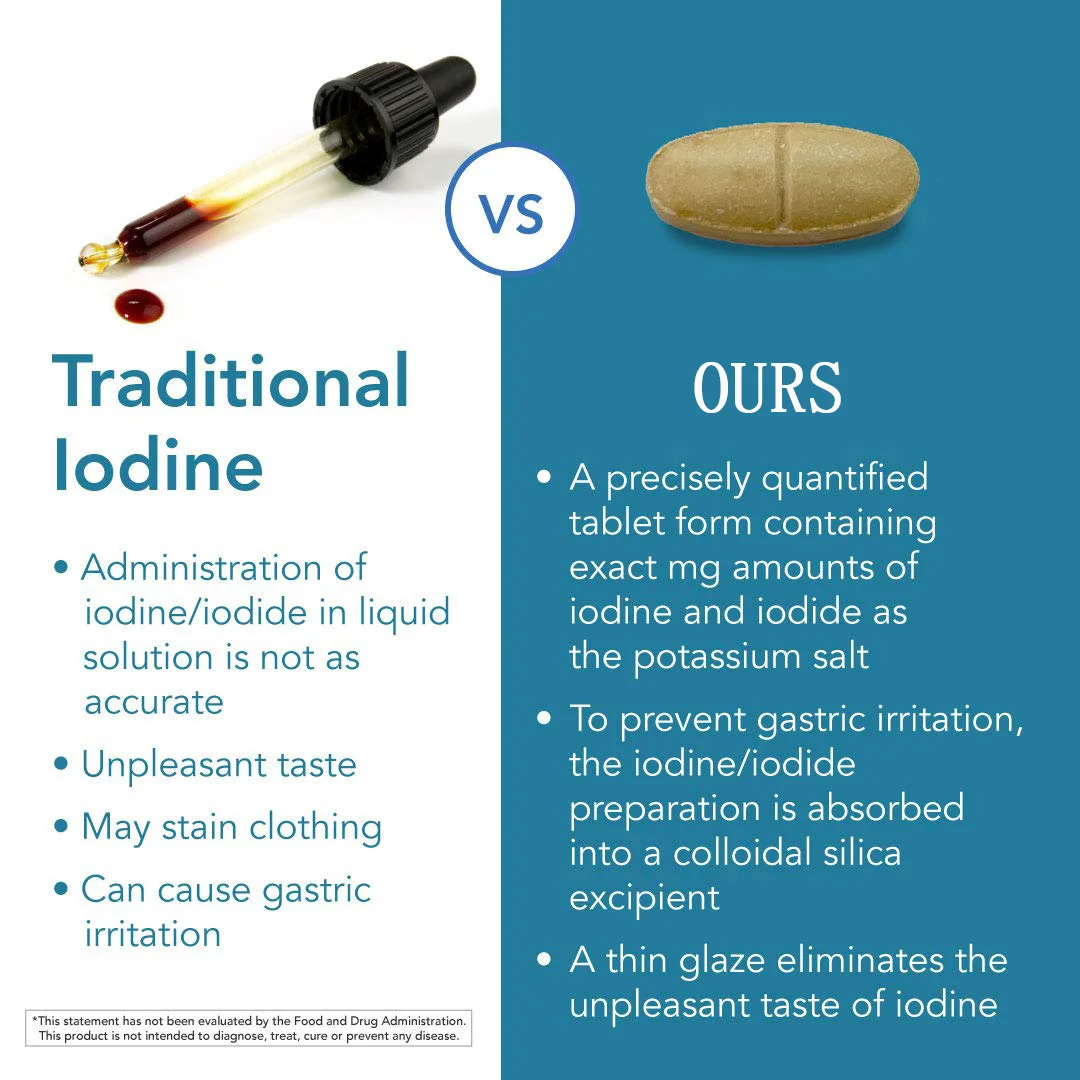 VS

Traditional Iodine

• Administration of iodine/iodide in liquid solution is not as accurate

• Unpleasant taste

• May stain clothing

• Can cause gastric irritation

*This statement has not been evaluated by the Food and Drug Administration. This product is not intended to diagnose, treat, cure or prevent any disease.

OURS

• A precisely quantified tablet form containing exact mg amounts of iodine and iodide as the potassium salt

• To prevent gastric irritation, the iodine/iodide preparation is absorbed into a colloidal silica excipient

• A thin glaze eliminates the unpleasant taste of iodine